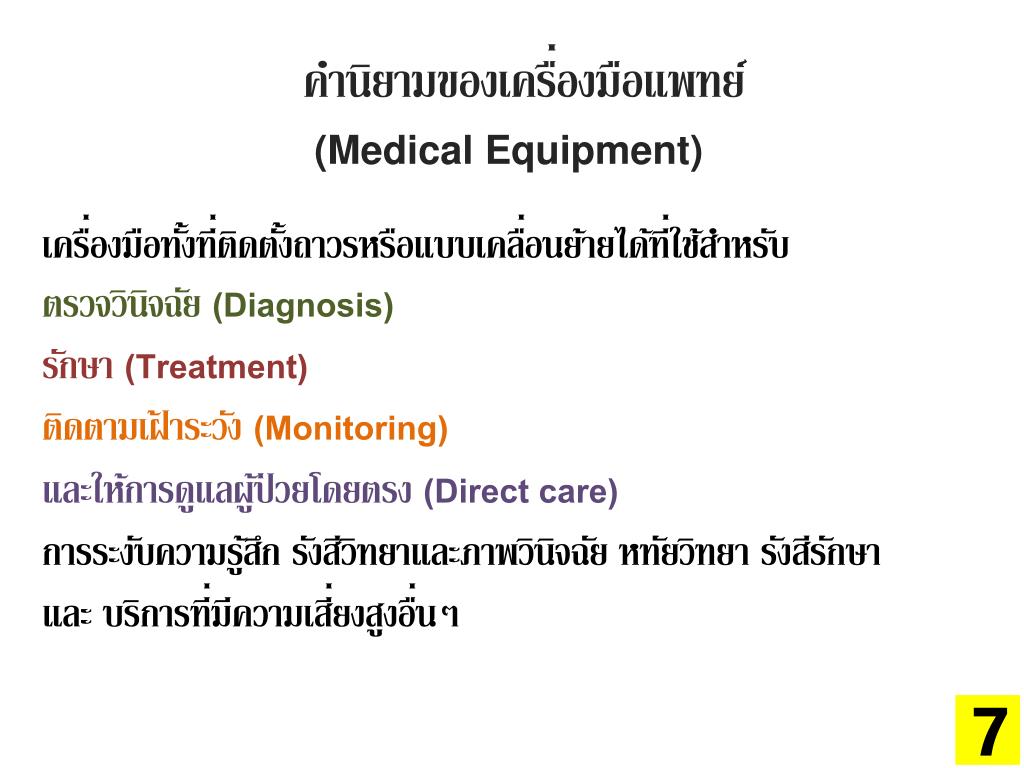 คำนิยามของเครื่องมือแพทย์
(Medical Equipment)

เครื่องมือทั้งที่ติดตั้งถาวรหรือแบบเคลื่อนย้ายได้ที่ใช้สำหรับ
ตรวจวินิจฉัย (Diagnosis)
รักษา (Treatment)
ติดตามเฝ้าระวัง (Monitoring)
และให้การดูแลผู้ป่วยโดยตรง (Direct care)
การระงับความรู้สึก รังสีวิทยาและภาพวินิจฉัย หทัยวิทยา รังสีรักษา และ บริการที่มีความเสี่ยงสูงอื่นๆ

7